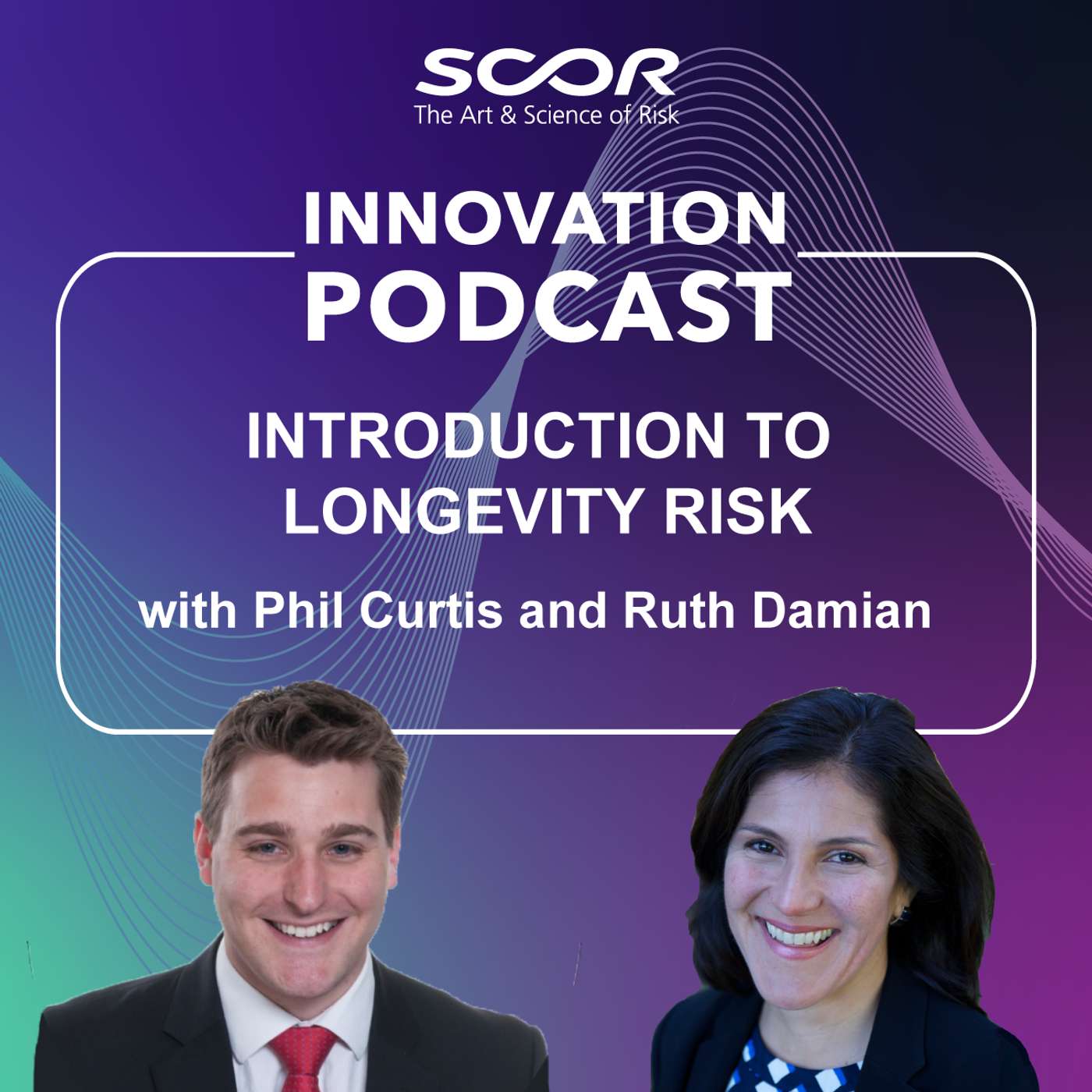 SCOR
The Art & Science of Risk

INNOVATION
PODCAST

INTRODUCTION TO LONGEVITY RISK

with Phil Curtis and Ruth Damian